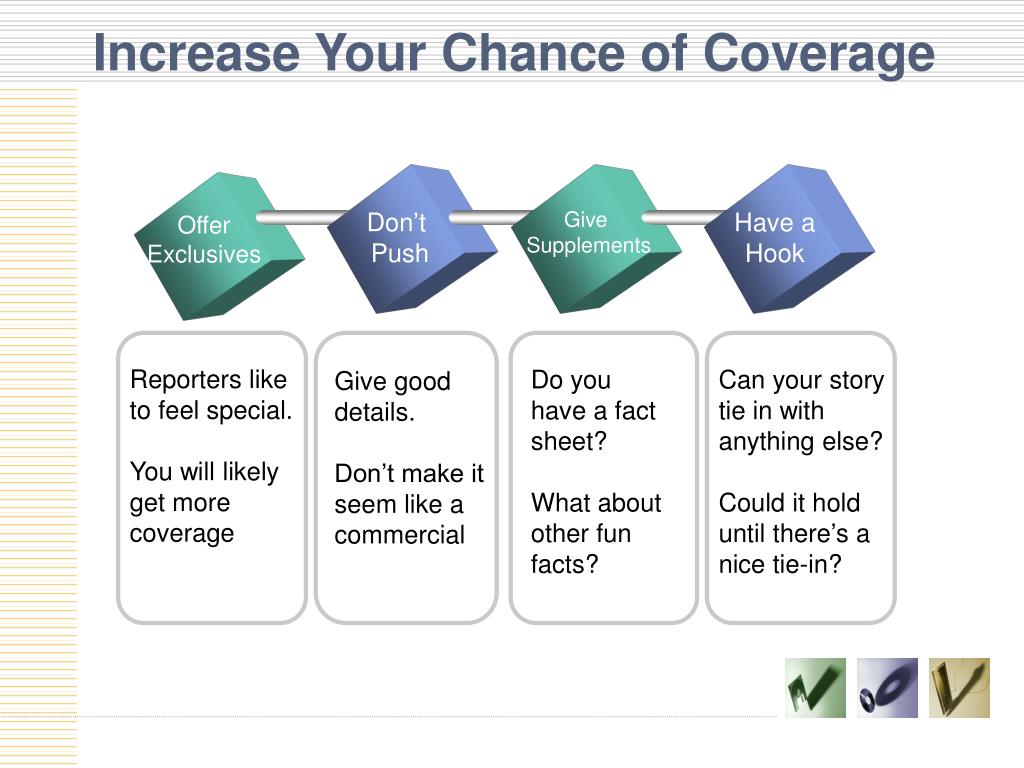 Increase Your Chance of Coverage

Offer Exclusives

Don’t Push

Give Supplements

Have a Hook

Reporters like to feel special.

You will likely get more coverage

Give good details.

Don’t make it seem like a commercial

Do you have a fact sheet?

What about other fun facts?

Can your story tie in with anything else?

Could it hold until there’s a nice tie-in?